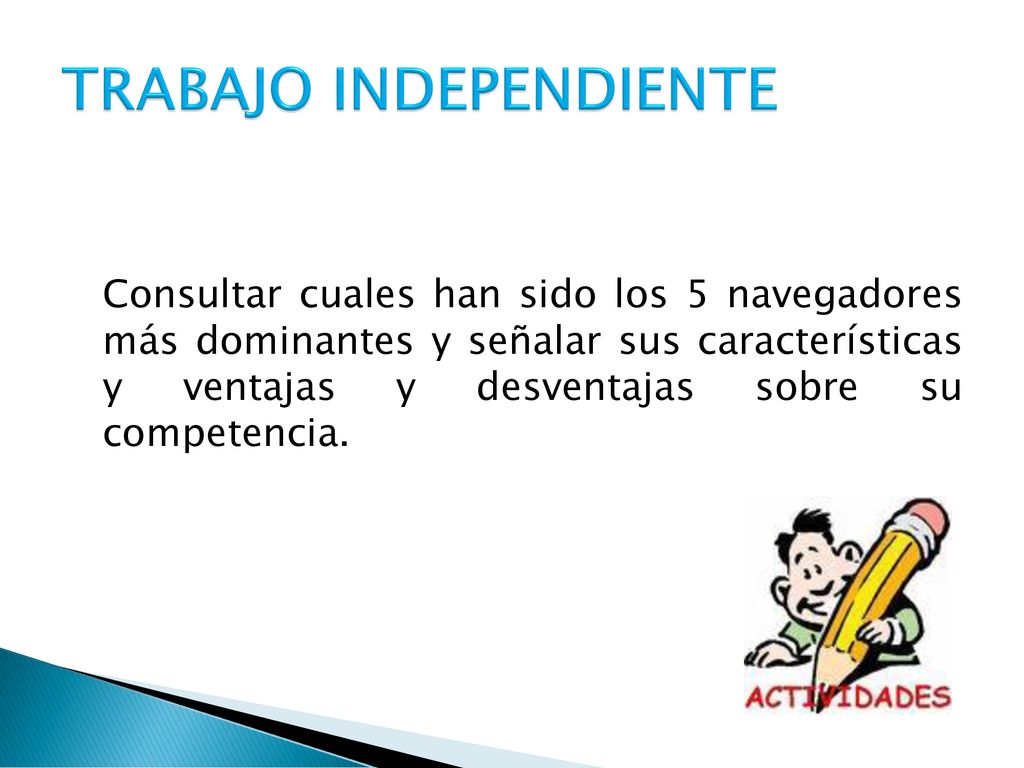 TRABAJO INDEPENDIENTE

Consultar cuales han sido los 5 navegadores más dominantes y señalar sus características y ventajas y desventajas sobre su competencia.

ACTIVIDADES